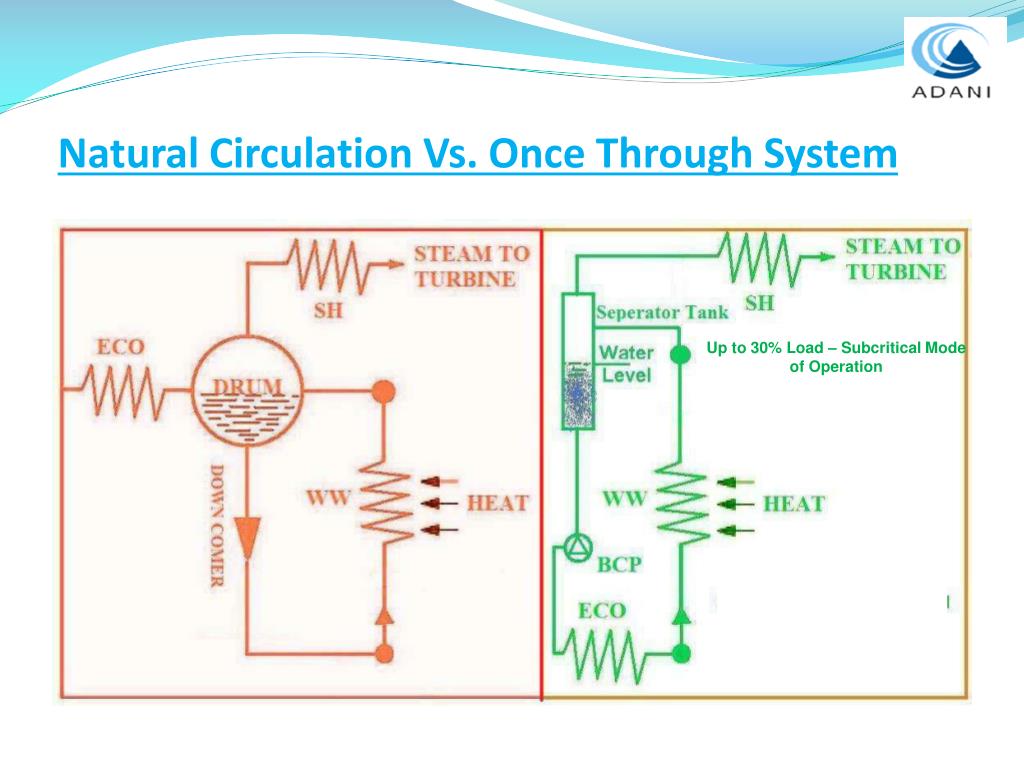 ADANI

Natural Circulation Vs. Once Through System

STEAM TO TURBINE

SH

ECO

DRUM

DOWN COMER

WW

HEAT

STEAM TO TURBINE

SH

Seperator Tank

Water Level

Up to 30% Load – Subcritical Mode of Operation

WW

HEAT

BCP

ECO